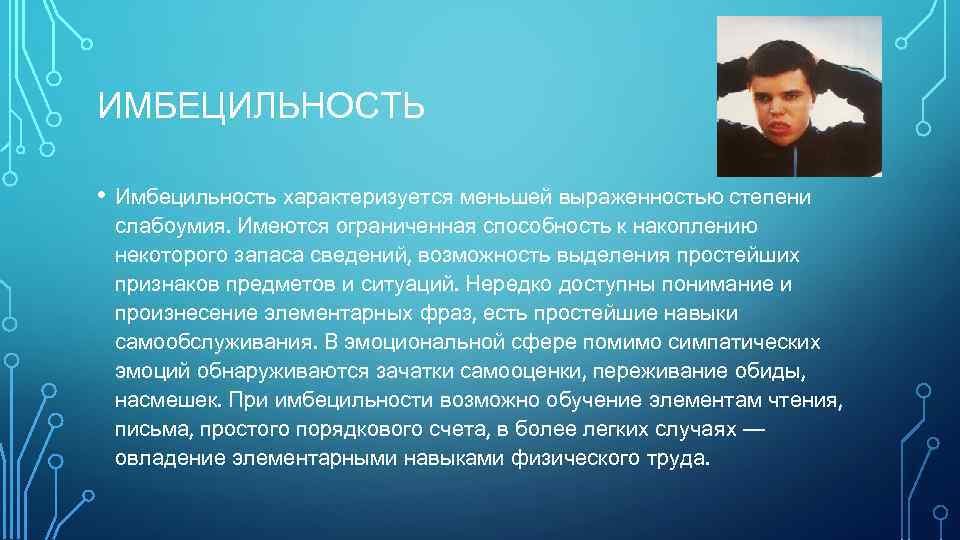 ИМБЕЦИЛЬНОСТЬ

• Имбецильность характеризуется меньшей выраженностью степени слабоумия. Имеются ограниченная способность к накоплению некоторого запаса сведений, возможность выделения простейших признаков предметов и ситуаций. Нередко доступны понимание и произнесение элементарных фраз, есть простейшие навыки самообслуживания. В эмоциональной сфере помимо симпатических эмоций обнаруживаются зачатки самооценки, переживание обиды, насмешек. При имбецильности возможно обучение элементам чтения, письма, простого порядкового счета, в более легких случаях — овладение элементарными навыками физического труда.